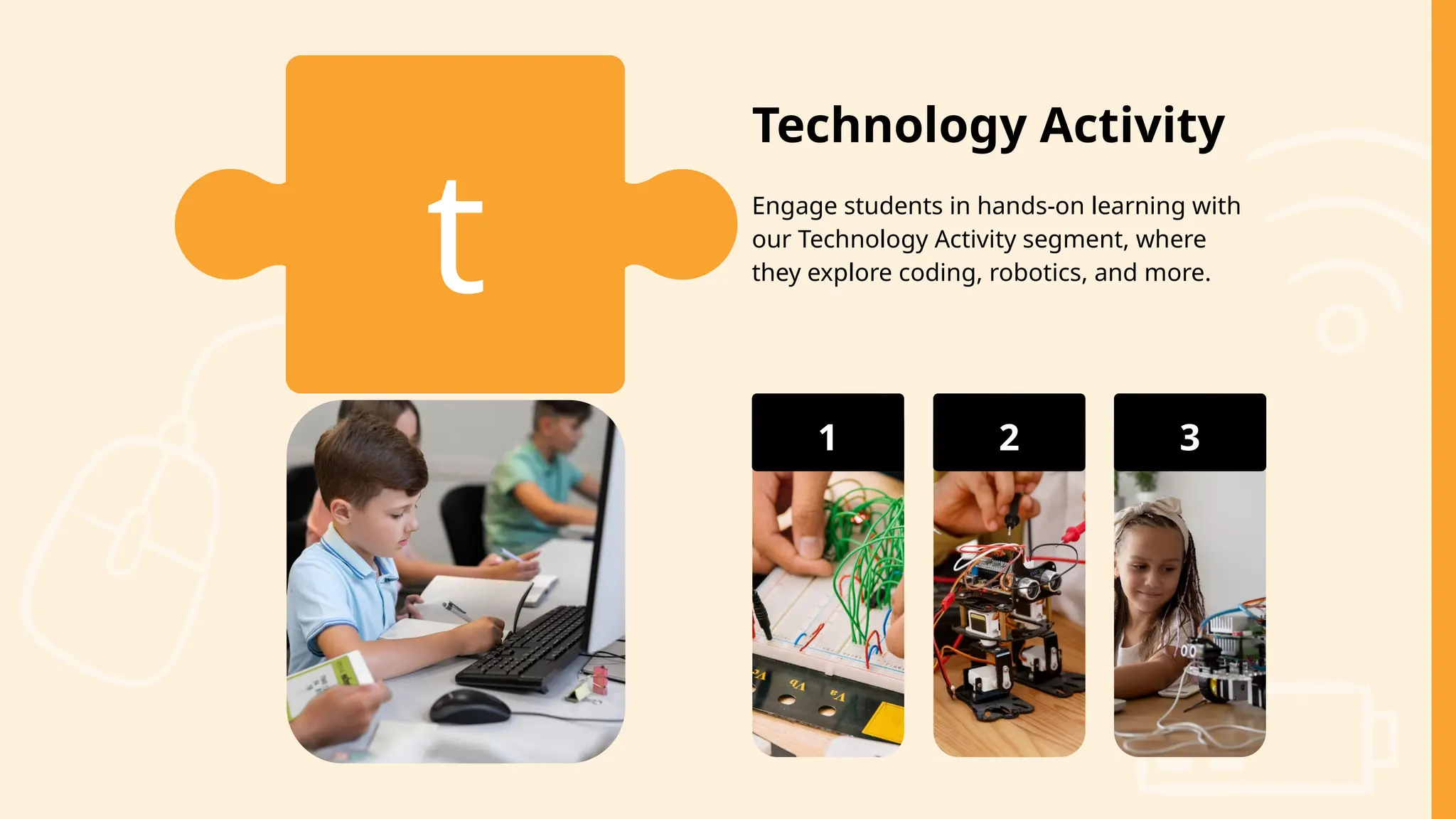 t

Technology Activity

Engage students in hands-on learning with our Technology Activity segment, where they explore coding, robotics, and more.

1

2

3